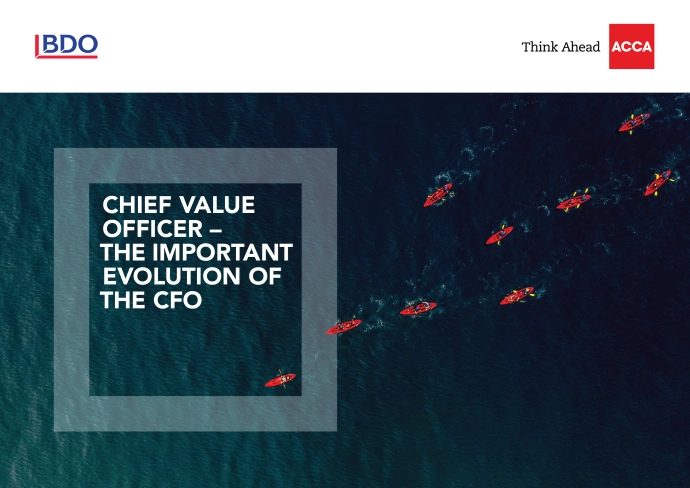 BDO

Think Ahead ACCA

CHIEF VALUE OFFICER – THE IMPORTANT EVOLUTION OF THE CFO